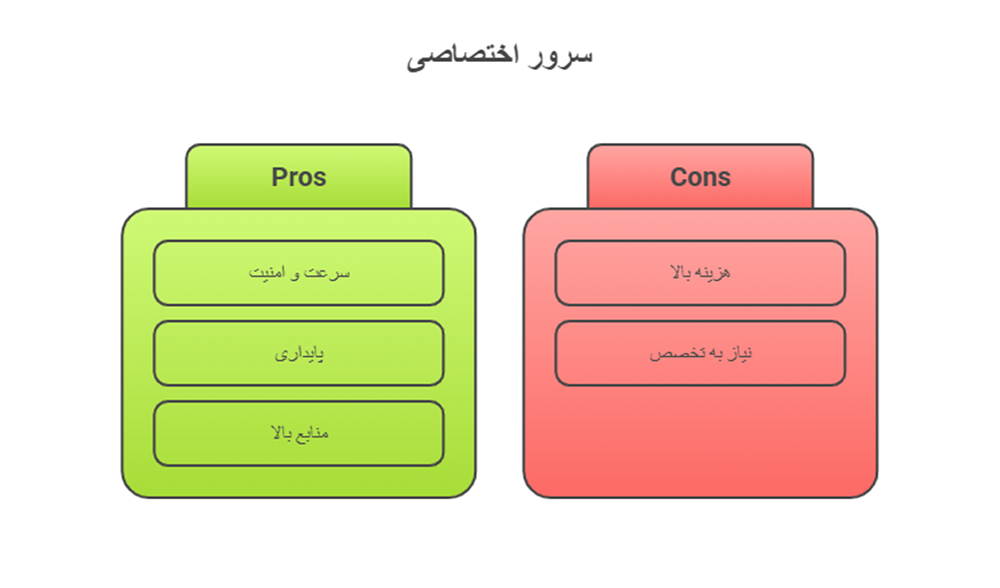 سرور اختصاصی

Pros

سرعت و امنیت

پایداری

منابع بالا

Cons

هزینه بالا

نیاز به تخصص